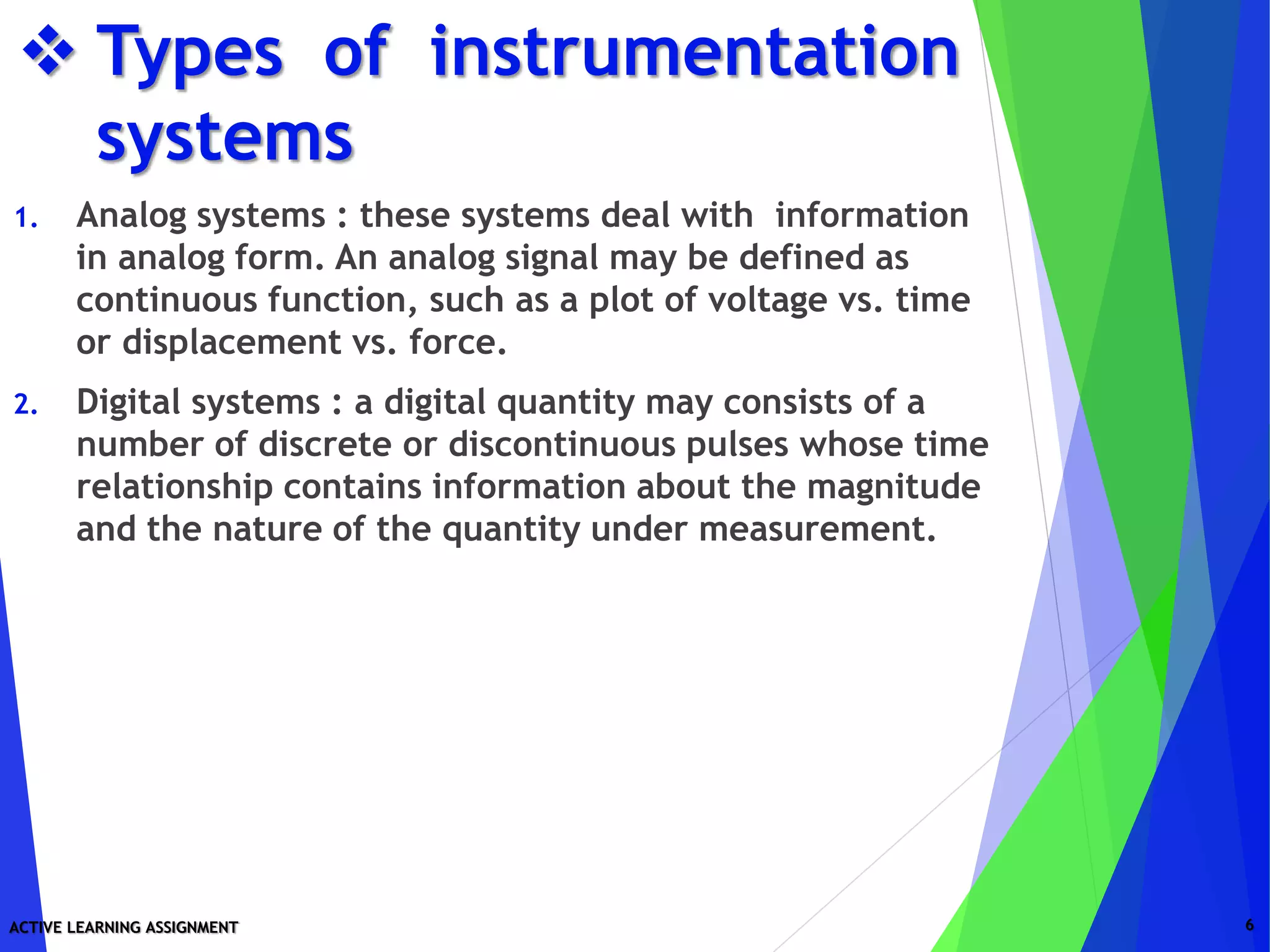 ❖ Types of instrumentation systems

1. Analog systems : these systems deal with information in analog form. An analog signal may be defined as continuous function, such as a plot of voltage vs. time or displacement vs. force.

2. Digital systems : a digital quantity may consists of a number of discrete or discontinuous pulses whose time relationship contains information about the magnitude and the nature of the quantity under measurement.

ACTIVE LEARNING ASSIGNMENT

6